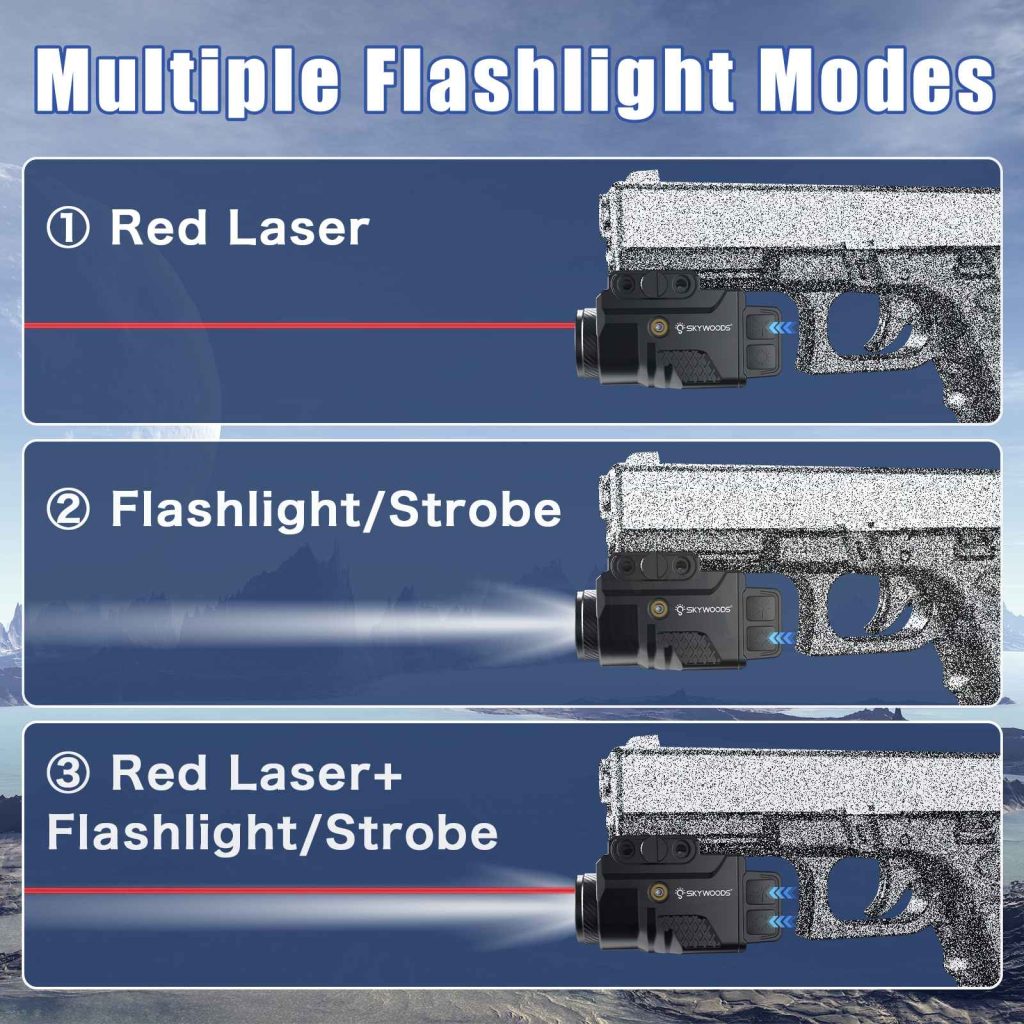 Multiple Flashlight Modes

① Red Laser

SKYWOODS

② Flashlight/Strobe

SKYWOODS

③ Red Laser+ Flashlight/Strobe

SKYWOODS